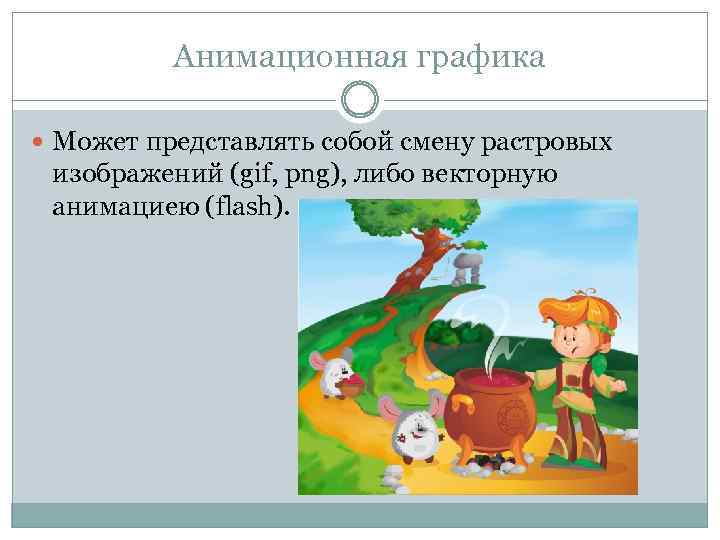 Анимационная графика

Может представлять собой смену растровых изображений (gif, png), либо векторную анимациею (flash).